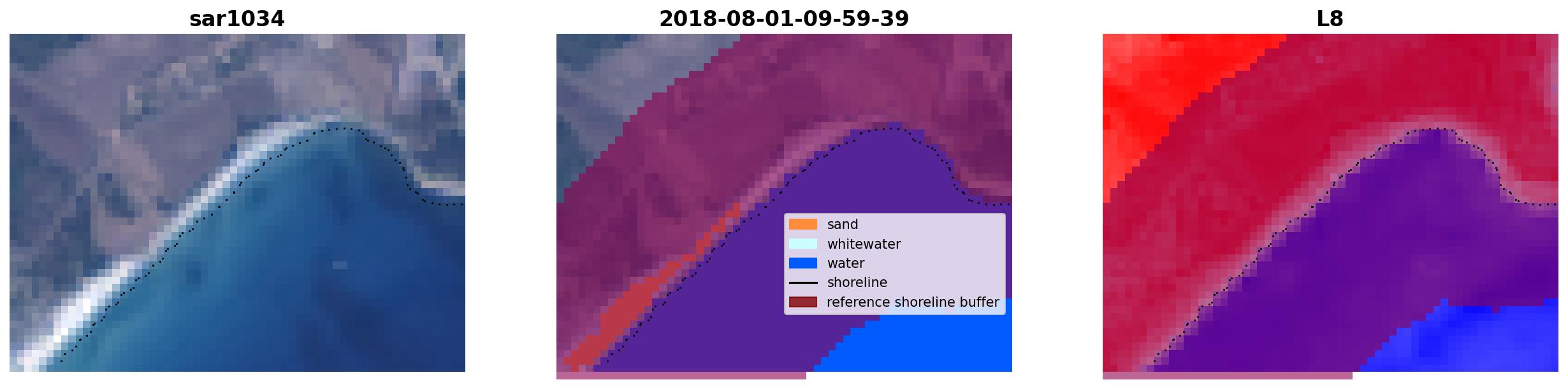 sar1034

2018-08-01-09-59-39

sand
whitewater
water
shoreline
reference shoreline buffer

L8